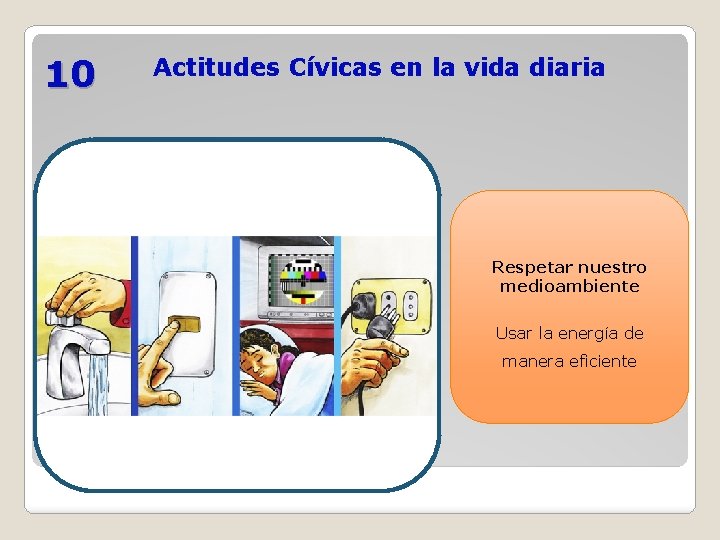 10

Actitudes Cívicas en la vida diaria

Respetar nuestro medioambiente

Usar la energía de manera eficiente